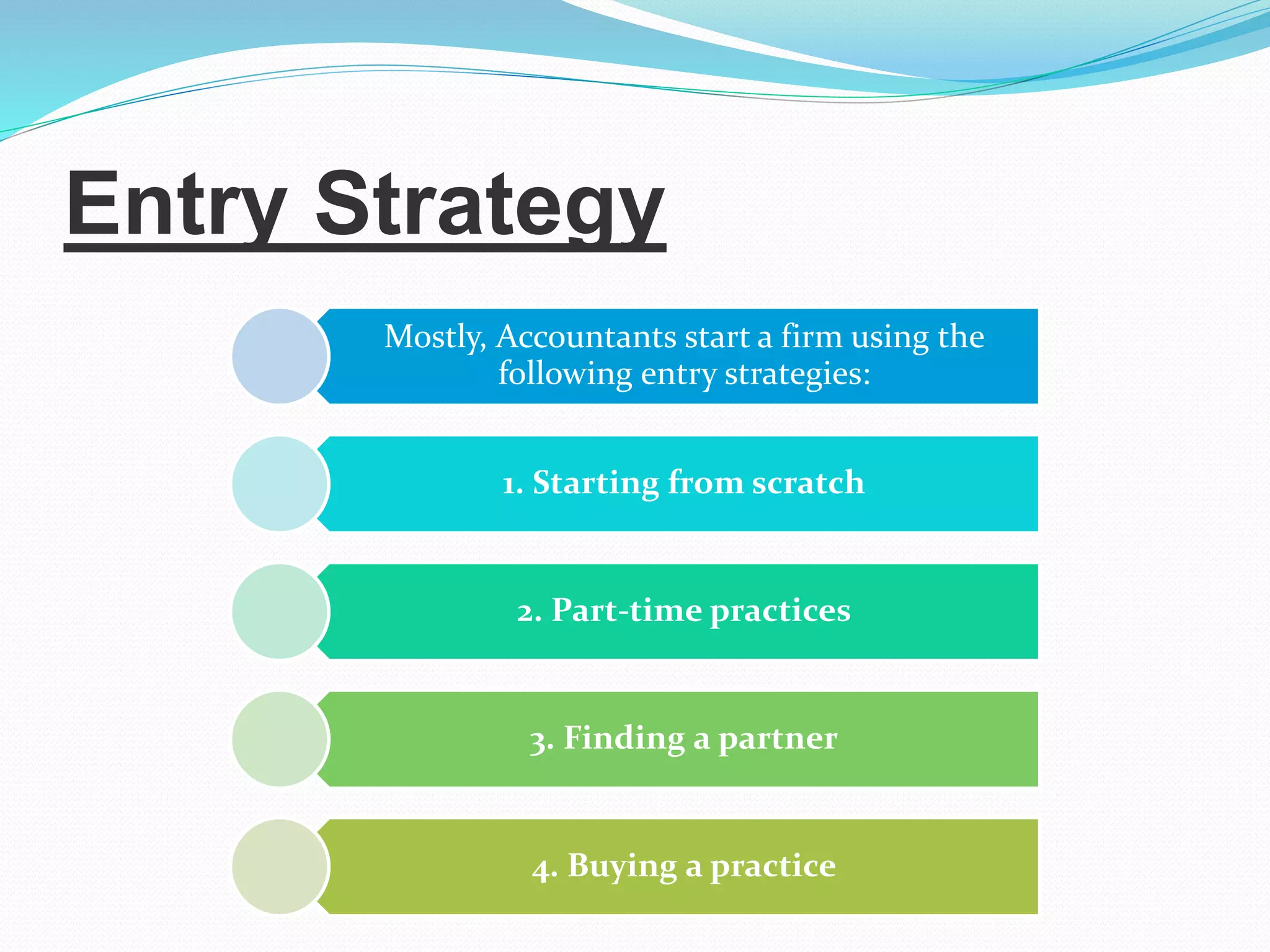 Entry Strategy

Mostly, Accountants start a firm using the following entry strategies:

1. Starting from scratch

2. Part-time practices

3. Finding a partner

4. Buying a practice